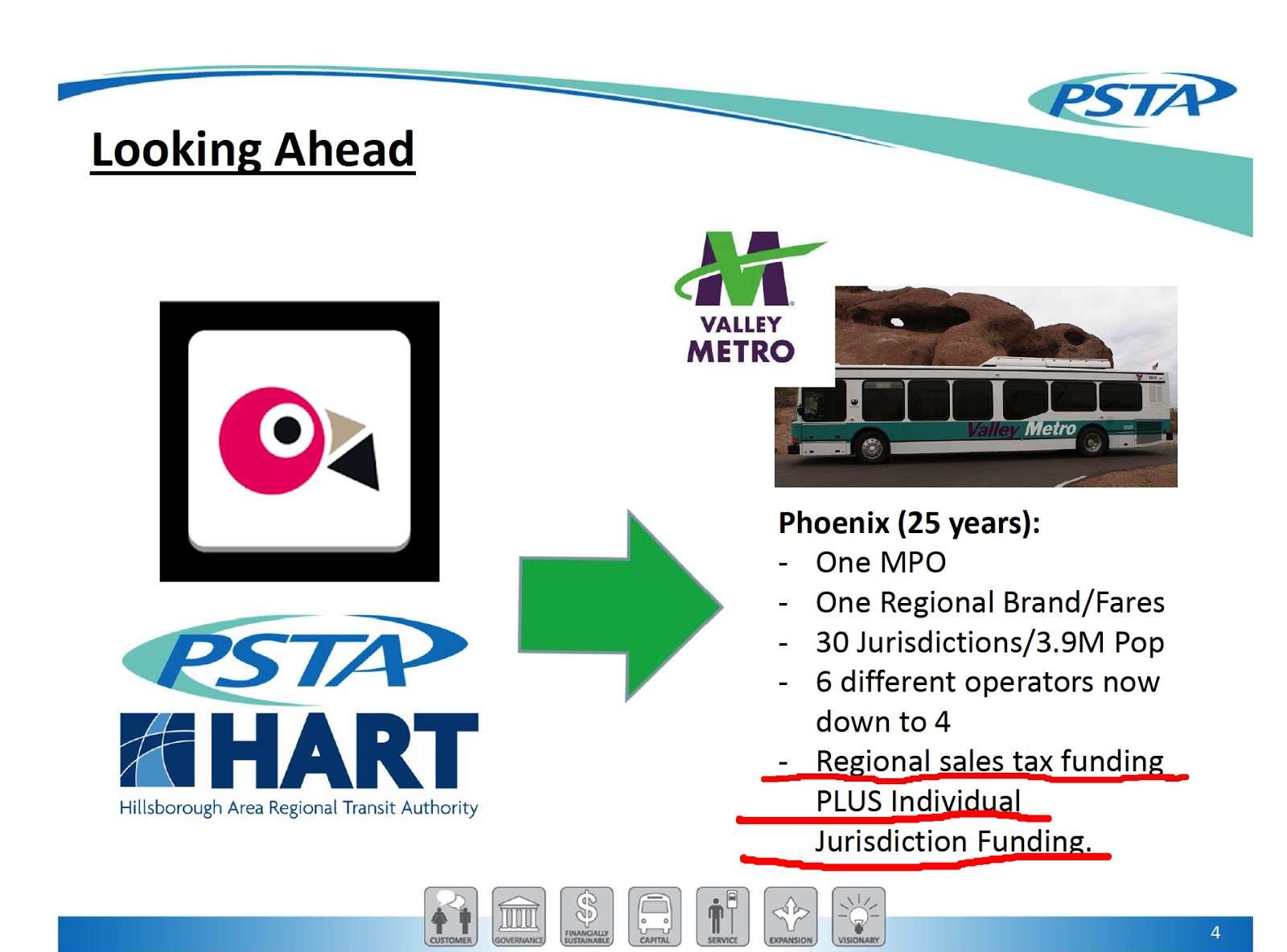 PSTA

Looking Ahead

PSTA
HART
Hillsborough Area Regional Transit Authority

VALLEY METRO

Valley Metro

Phoenix (25 years):
- One MPO
- One Regional Brand/Fares
- 30 Jurisdictions/3.9M Pop
- 6 different operators now down to 4
- Regional sales tax funding PLUS Individual Jurisdiction Funding.

CUSTOMER GOVERNANCE FINANCIALLY SUSTAINABLE CAPITAL SERVICE EXPANSION VISIONARY

4